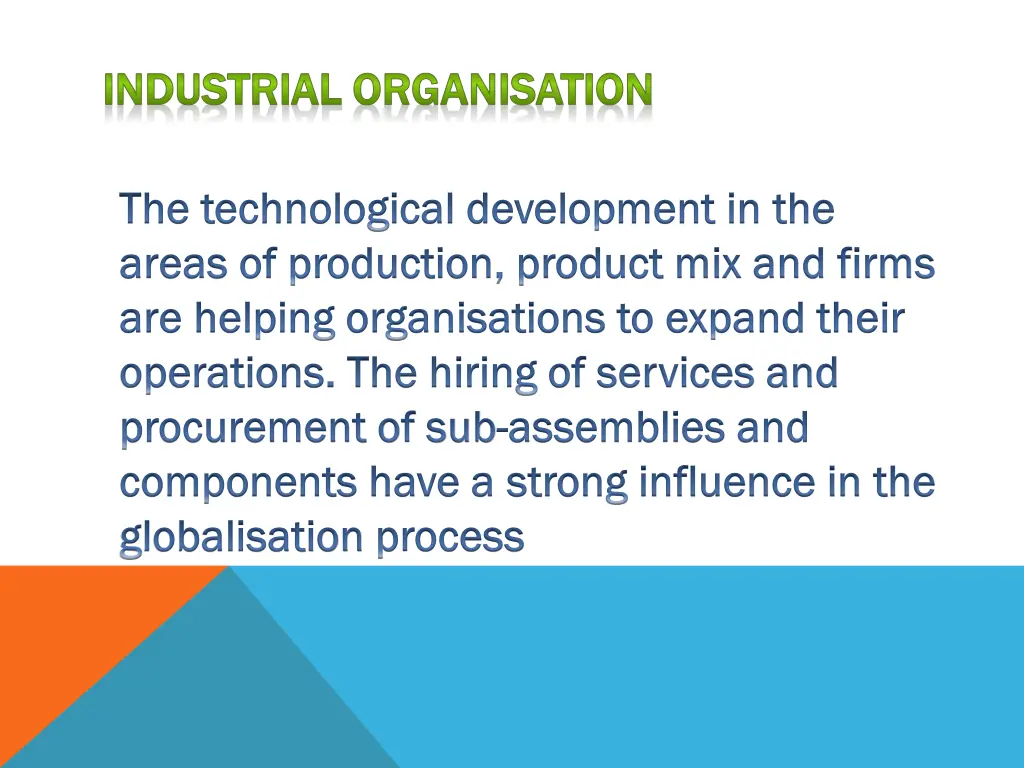 INDUSTRIAL ORGANISATION

The technological development in the areas of production, product mix and firms are helping organisations to expand their operations. The hiring of services and procurement of sub-assemblies and components have a strong influence in the globalisation process